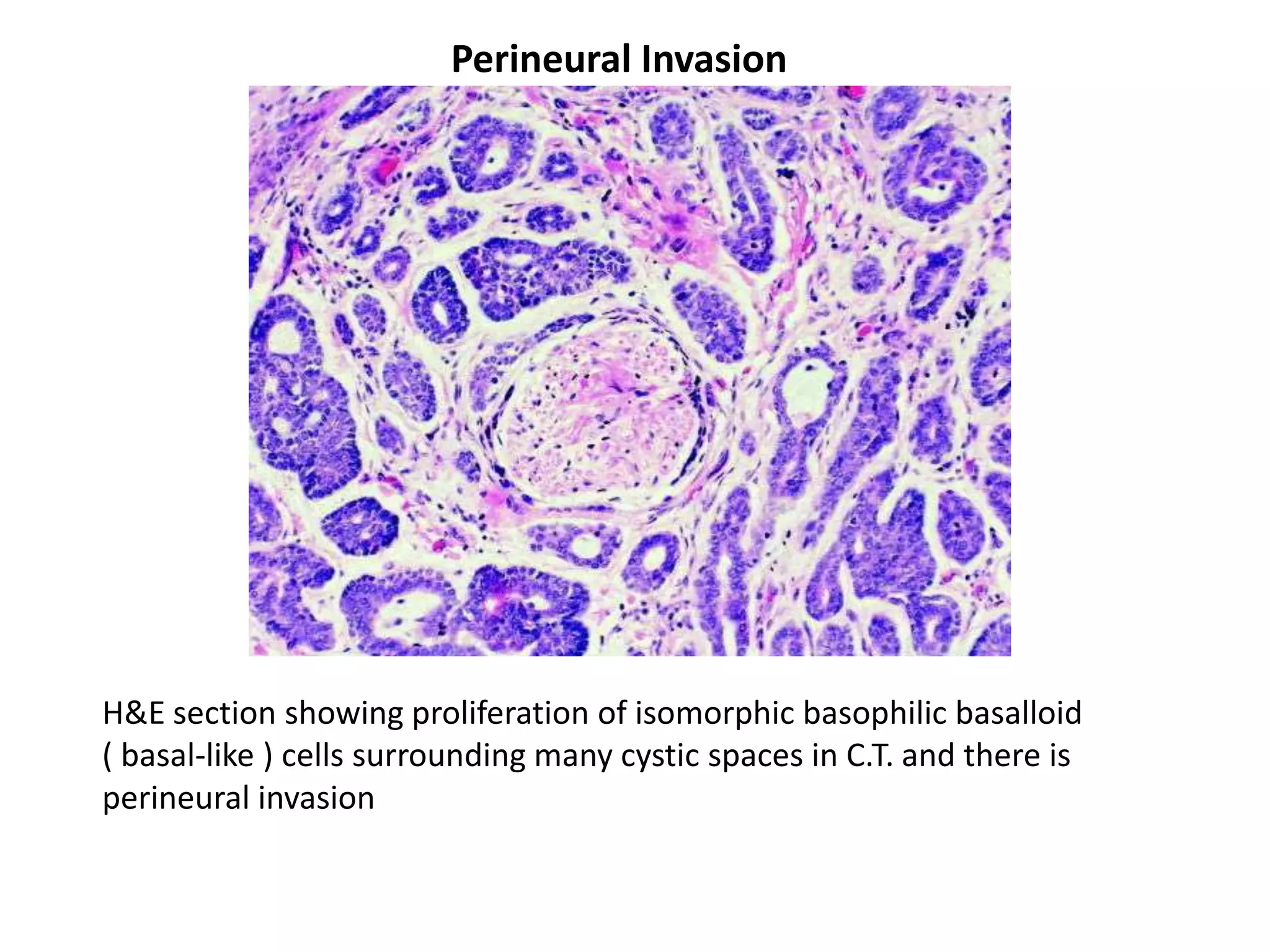 Perineural Invasion

H&E section showing proliferation of isomorphic basophilic basalloid ( basal-like ) cells surrounding many cystic spaces in C.T. and there is perineural invasion